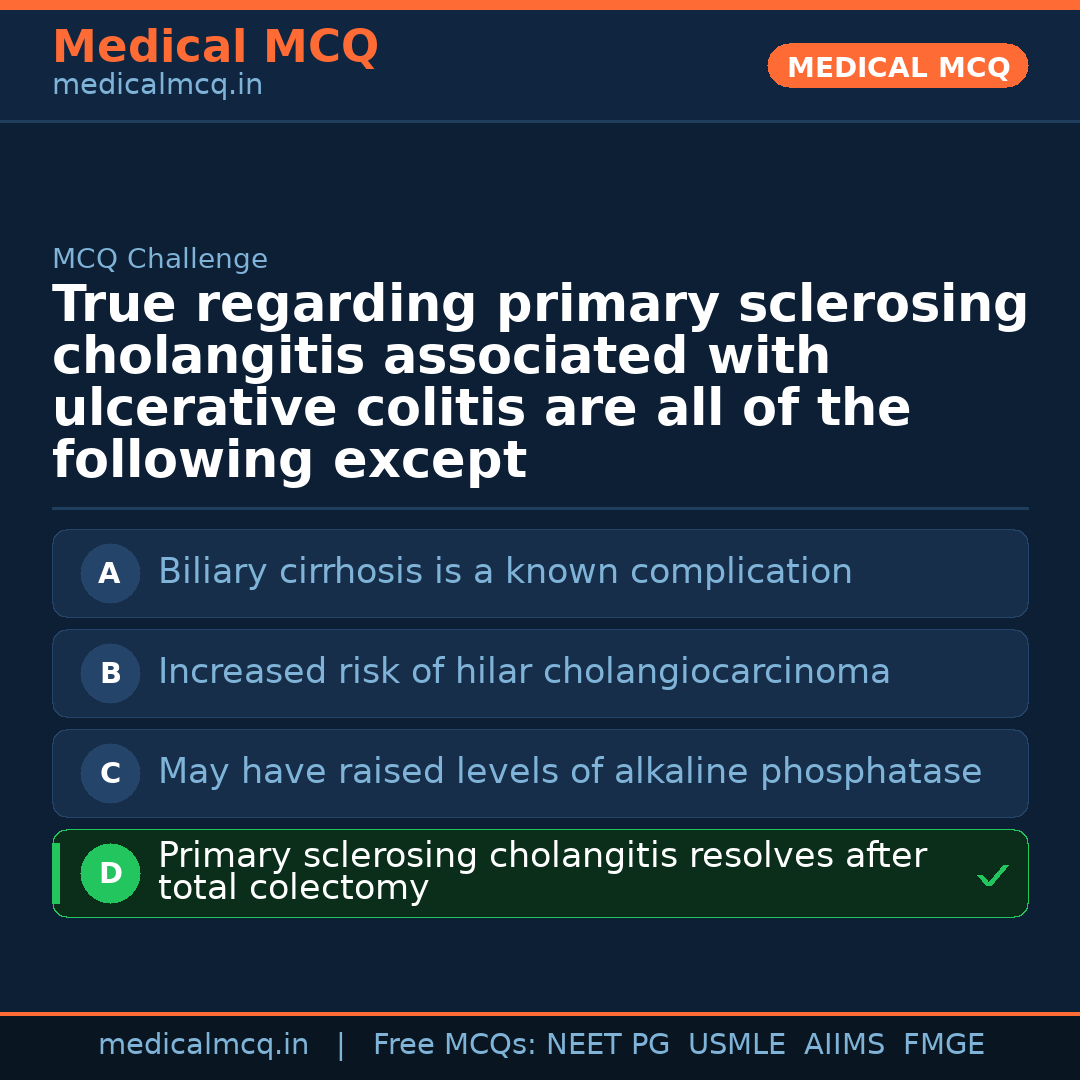 Medical MCQ
medicalmcq.in

MEDICAL MCQ

MCQ Challenge

True regarding primary sclerosing cholangitis associated with ulcerative colitis are all of the following except

A Biliary cirrhosis is a known complication

B Increased risk of hilar cholangiocarcinoma

C May have raised levels of alkaline phosphatase

D Primary sclerosing cholangitis resolves after total colectomy ✓

medicalmcq.in | Free MCQs: NEET PG USMLE AIIMS FMGE